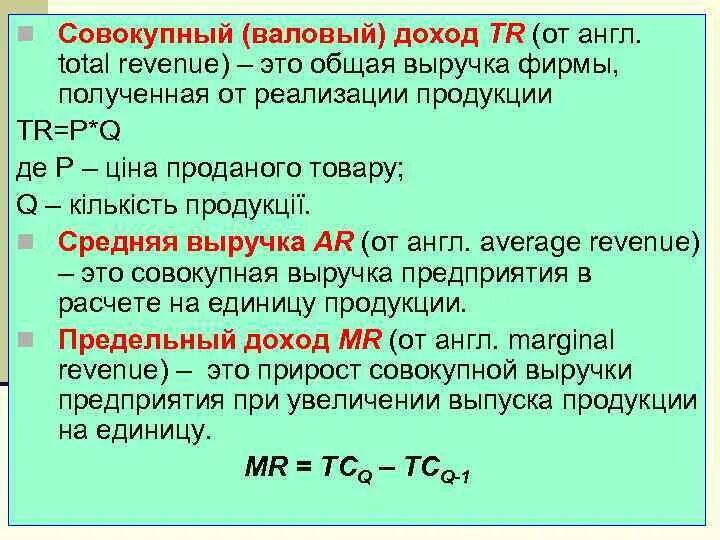 Совокупный (валовый) доход TR (от англ. total revenue) – это общая выручка фирмы, полученная от реализации продукции

TR=P*Q

де P – ціна проданого товару;

Q – кількість продукції.

Средняя выручка AR (от англ. average revenue) – это совокупная выручка предприятия в расчете на единицу продукции.

Предельный доход MR (от англ. marginal revenue) – это прирост совокупной выручки предприятия при увеличении выпуска продукции на единицу.

$MR = TC_Q – TC_{Q-1}$